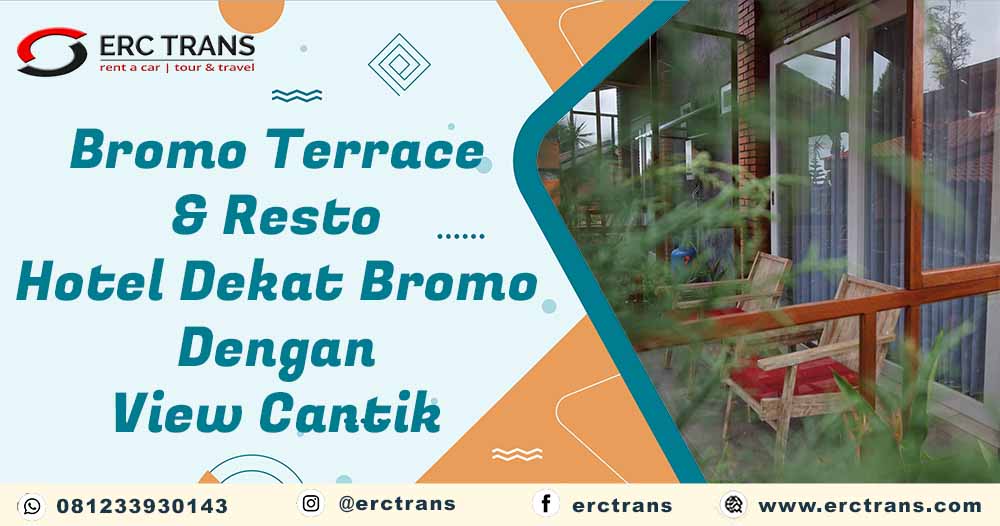 ERC TRANS
rent a car | tour & travel

Bromo Terrace & Resto Hotel Dekat Bromo Dengan View Cantik

081233930143 @erctrans erctrans www.erctrans.com